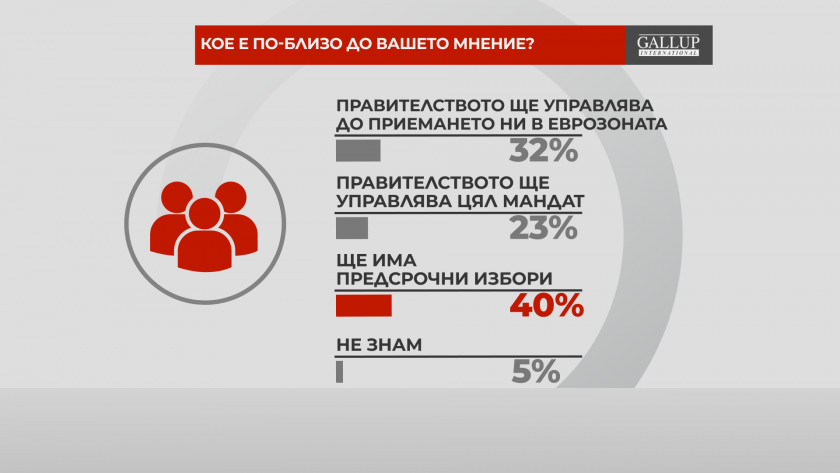 КОЕ Е ПО-БЛИЗО ДО ВАШЕТО МНЕНИЕ?

GALLUP INTERNATIONAL

ПРАВИТЕЛСТВОТО ЩЕ УПРАВЛЯВА ДО ПРИЕМАНЕТО НИ В ЕВРОЗОНАТА
32%

ПРАВИТЕЛСТВОТО ЩЕ УПРАВЛЯВА ЦЯЛ МАНДАТ
23%

ЩЕ ИМА ПРЕДСРОЧНИ ИЗБОРИ
40%

НЕ ЗНАМ
5%